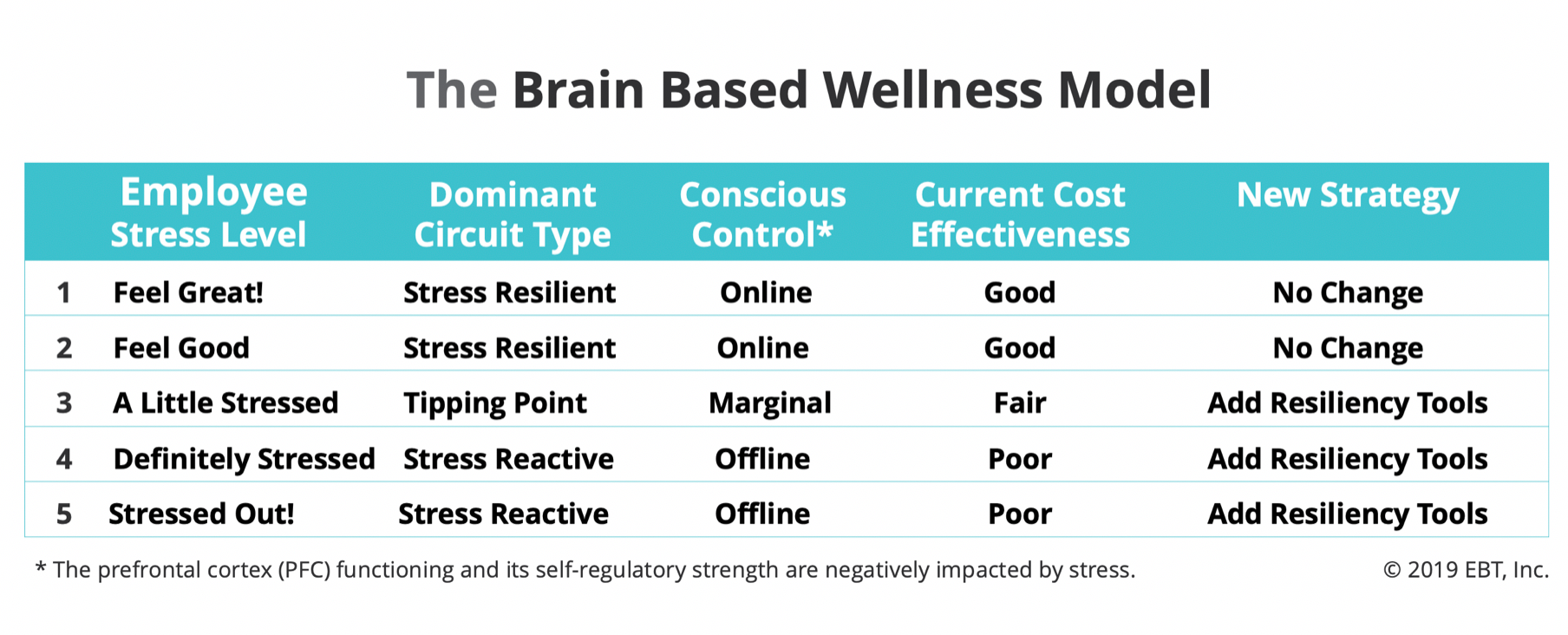 The Brain Based Wellness Model

| | Employee Stress Level | Dominant Circuit Type | Conscious Control* | Current Cost Effectiveness | New Strategy |
|---|---|---|---|---|---|
| 1 | Feel Great! | Stress Resilient | Online | Good | No Change |
| 2 | Feel Good | Stress Resilient | Online | Good | No Change |
| 3 | A Little Stressed | Tipping Point | Marginal | Fair | Add Resiliency Tools |
| 4 | Definitely Stressed | Stress Reactive | Offline | Poor | Add Resiliency Tools |
| 5 | Stressed Out! | Stress Reactive | Offline | Poor | Add Resiliency Tools |

* The prefrontal cortex (PFC) functioning and its self-regulatory strength are negatively impacted by stress.

© 2019 EBT, Inc.